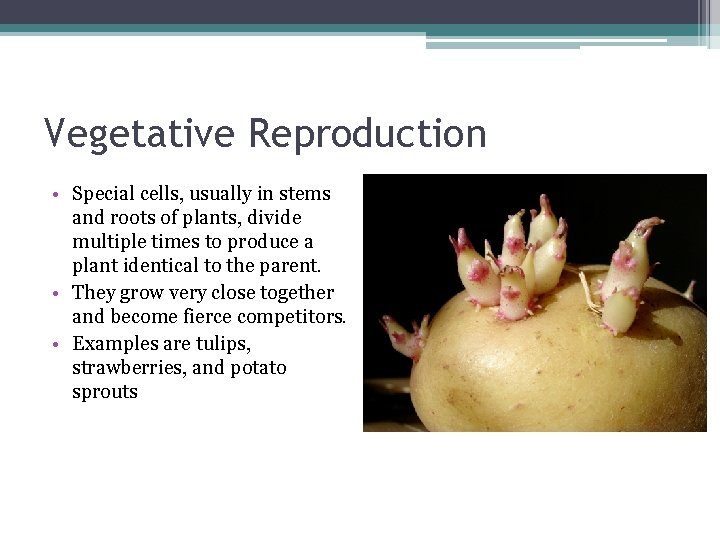 Vegetative Reproduction

• Special cells, usually in stems and roots of plants, divide multiple times to produce a plant identical to the parent.
• They grow very close together and become fierce competitors.
• Examples are tulips, strawberries, and potato sprouts